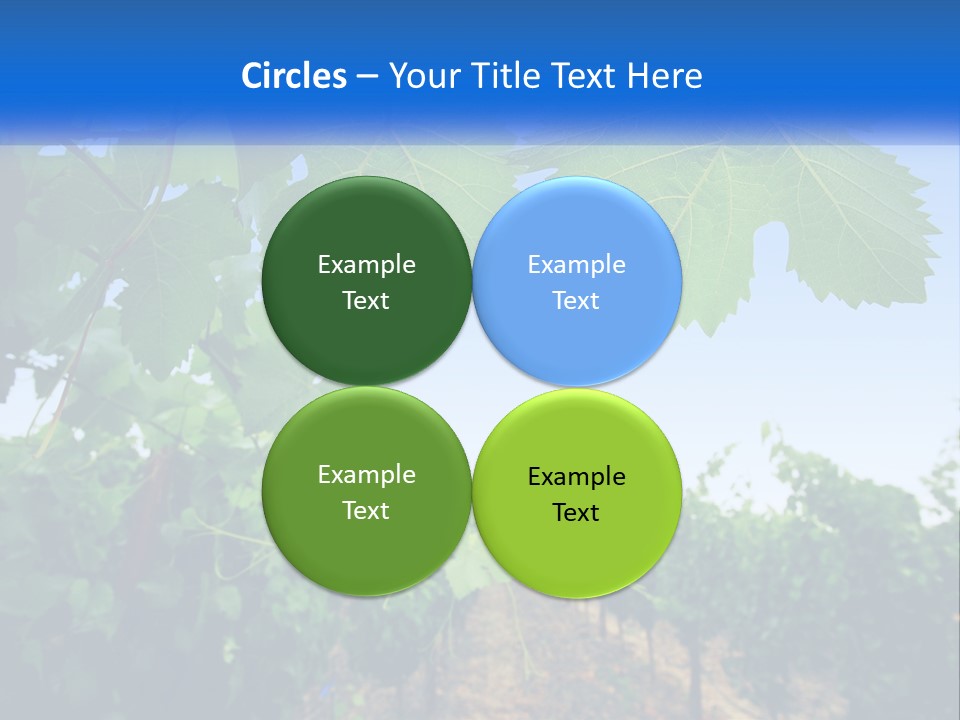 Circles – Your Title Text Here

Example Text

Example Text

Example Text

Example Text